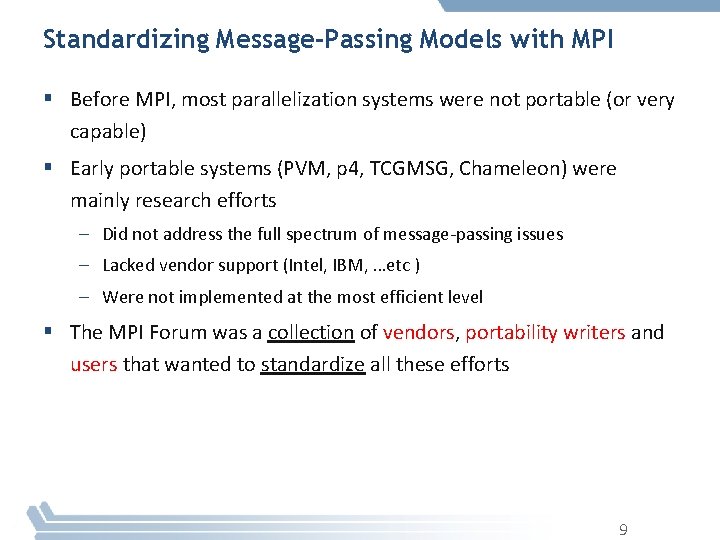 Standardizing Message-Passing Models with MPI

▪ Before MPI, most parallelization systems were not portable (or very capable)

▪ Early portable systems (PVM, p4, TCGMSG, Chameleon) were mainly research efforts

– Did not address the full spectrum of message-passing issues

– Lacked vendor support (Intel, IBM, …etc )

– Were not implemented at the most efficient level

▪ The MPI Forum was a collection of vendors, portability writers and users that wanted to standardize all these efforts

9